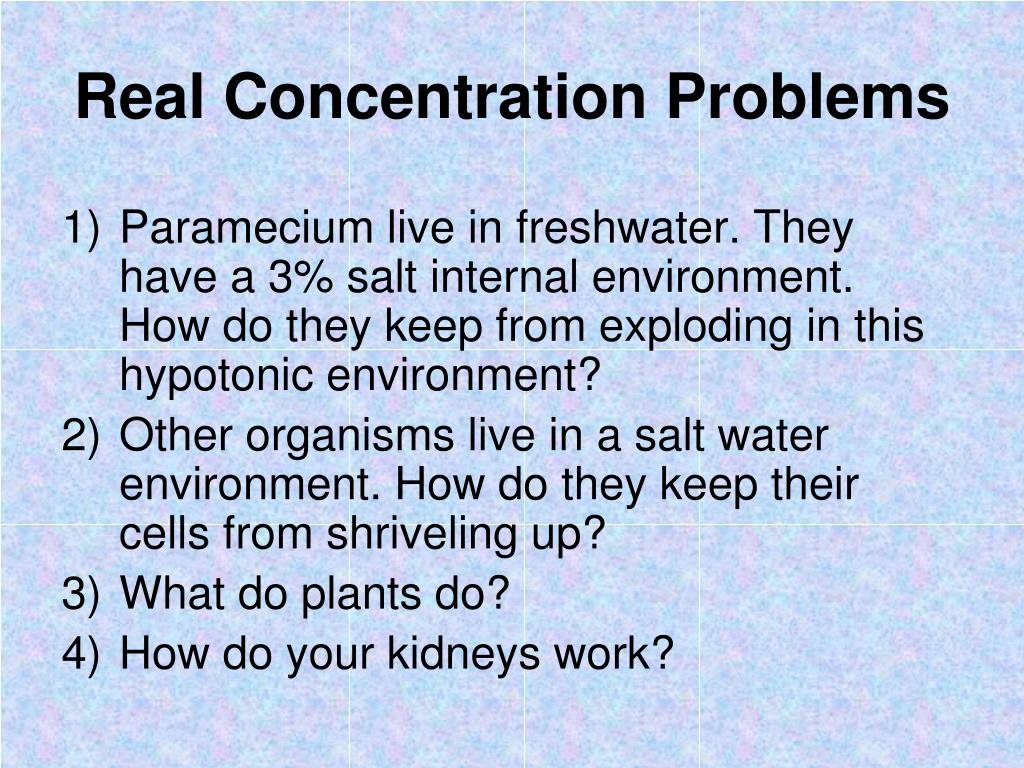 Real Concentration Problems

1) Paramecium live in freshwater. They have a 3% salt internal environment. How do they keep from exploding in this hypotonic environment?
2) Other organisms live in a salt water environment. How do they keep their cells from shriveling up?
3) What do plants do?
4) How do your kidneys work?